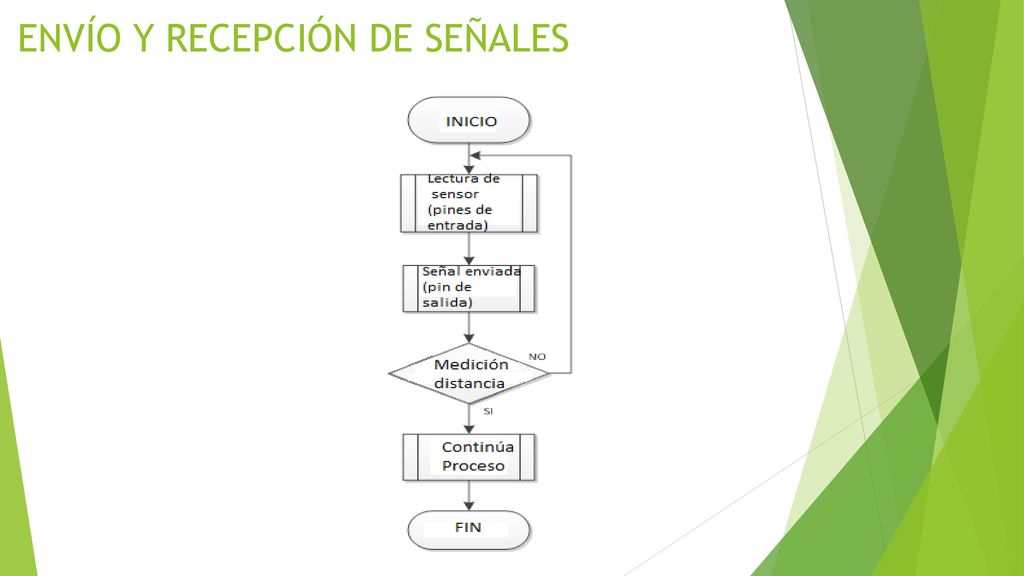 ENVÍO Y RECEPCIÓN DE SEÑALES

INICIO

Lectura de sensor (pines de entrada)

Señal enviada (pin de salida)

Medición distancia

NO

SI

Continúa Proceso

FIN